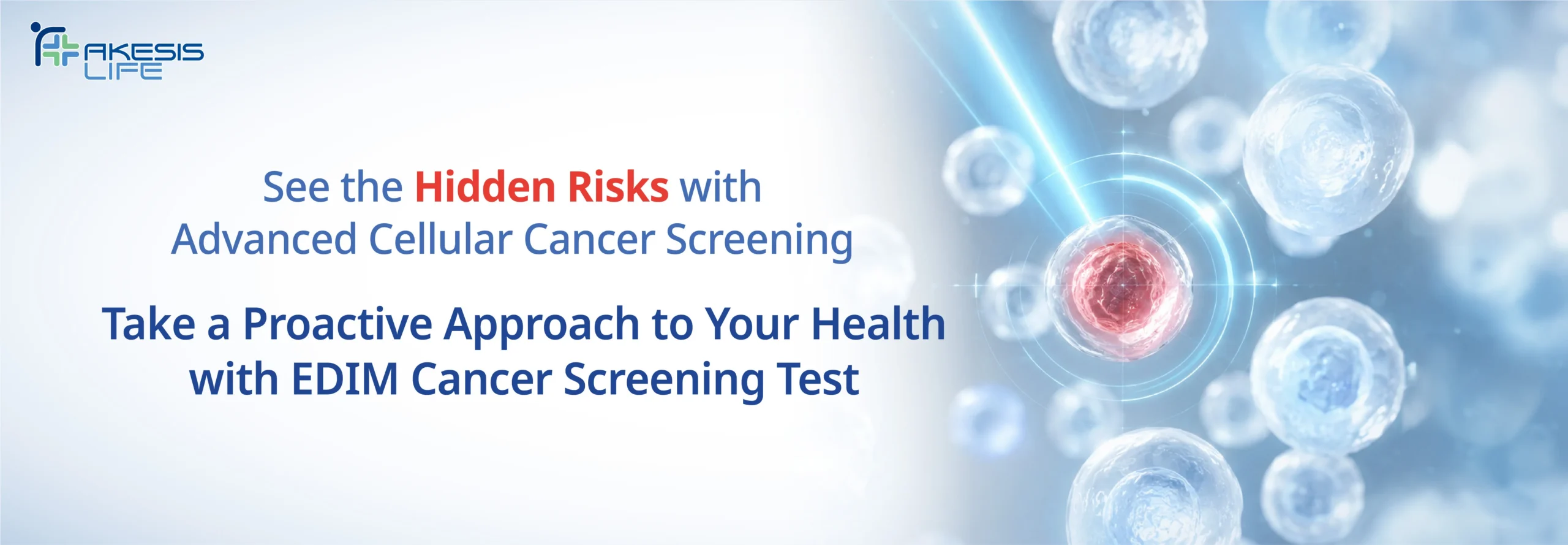 AKESIS LIFE

See the Hidden Risks with Advanced Cellular Cancer Screening

Take a Proactive Approach to Your Health with EDIM Cancer Screening Test